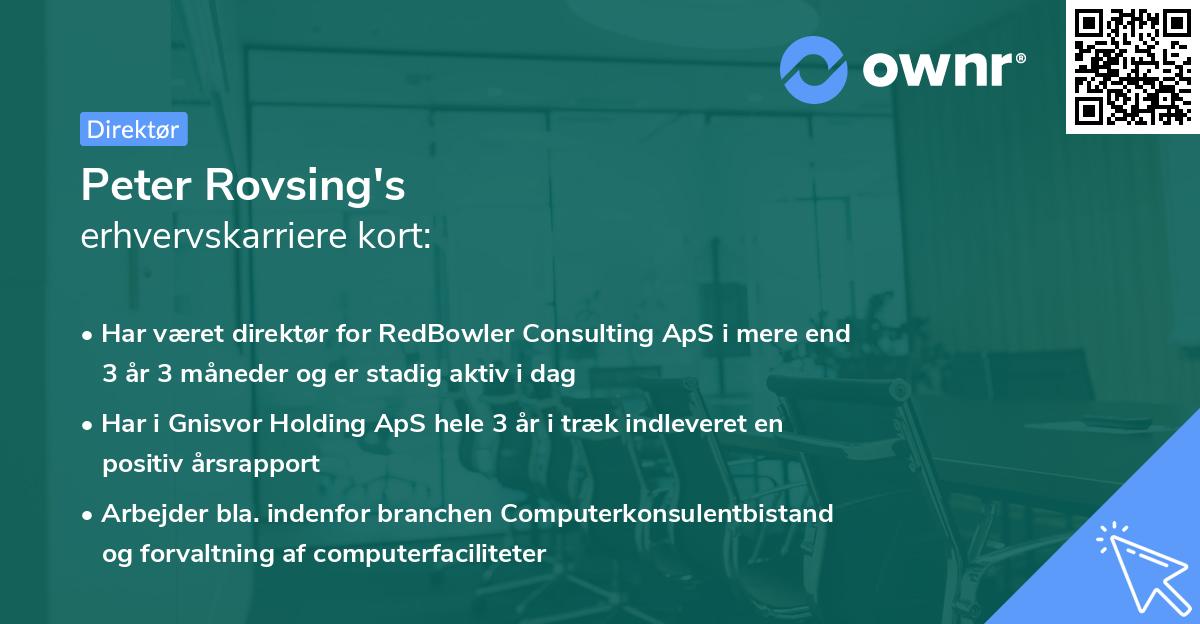 ownr®

Direktør

Peter Rovsing's
erhvervskarriere kort:

• Har været direktør for RedBowler Consulting ApS i mere end 3 år 3 måneder og er stadig aktiv i dag

• Har i Gnisvor Holding ApS hele 3 år i træk indleveret en positiv årsrapport

• Arbejder bla. indenfor branchen Computerkonsulentbistand og forvaltning af computerfaciliteter